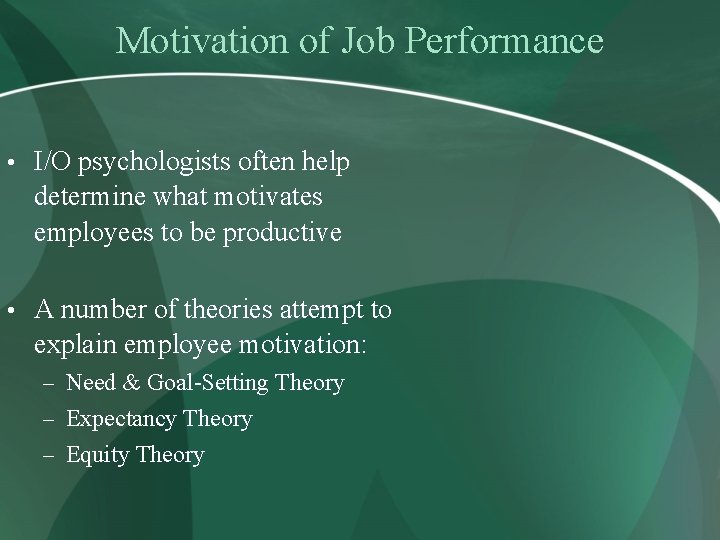 Motivation of Job Performance

• I/O psychologists often help determine what motivates employees to be productive

• A number of theories attempt to explain employee motivation:
– Need & Goal-Setting Theory
– Expectancy Theory
– Equity Theory